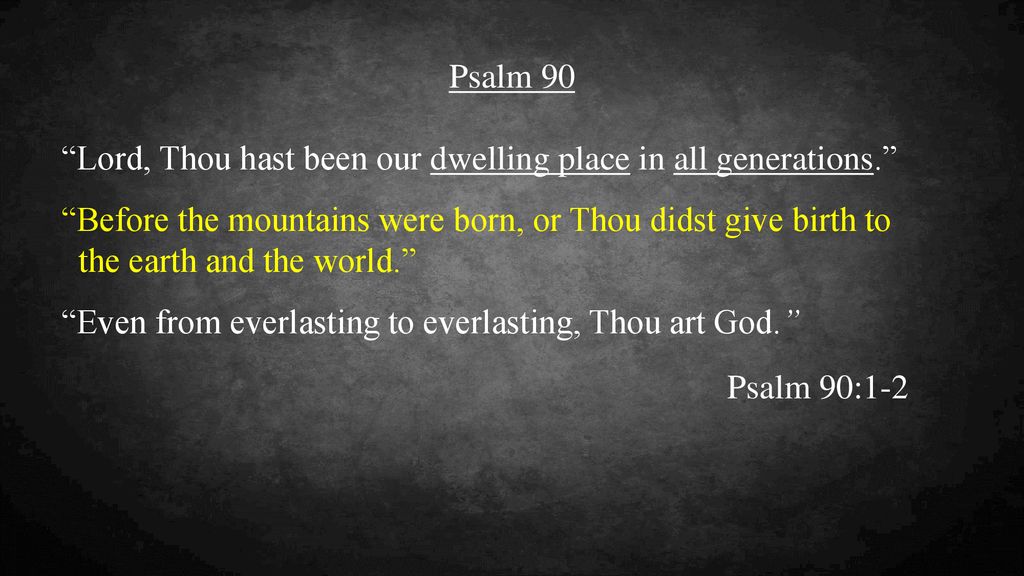 Psalm 90

“Lord, Thou hast been our dwelling place in all generations.”

“Before the mountains were born, or Thou didst give birth to the earth and the world.”

“Even from everlasting to everlasting, Thou art God.”

Psalm 90:1-2